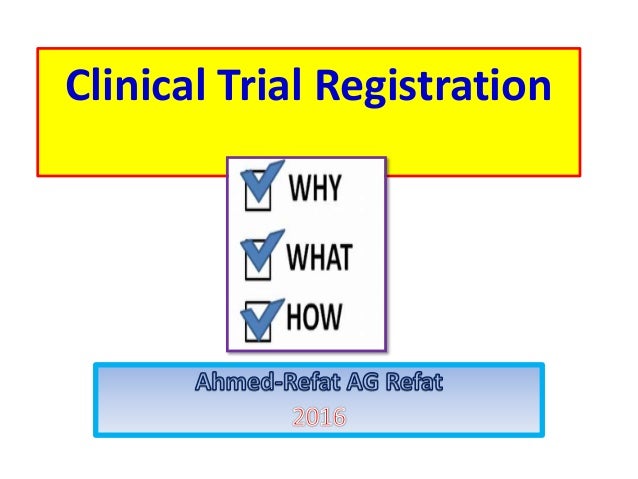 Clinical Trial Registration

WHY

WHAT

HOW

Ahmed-Refat AG Refat
2016